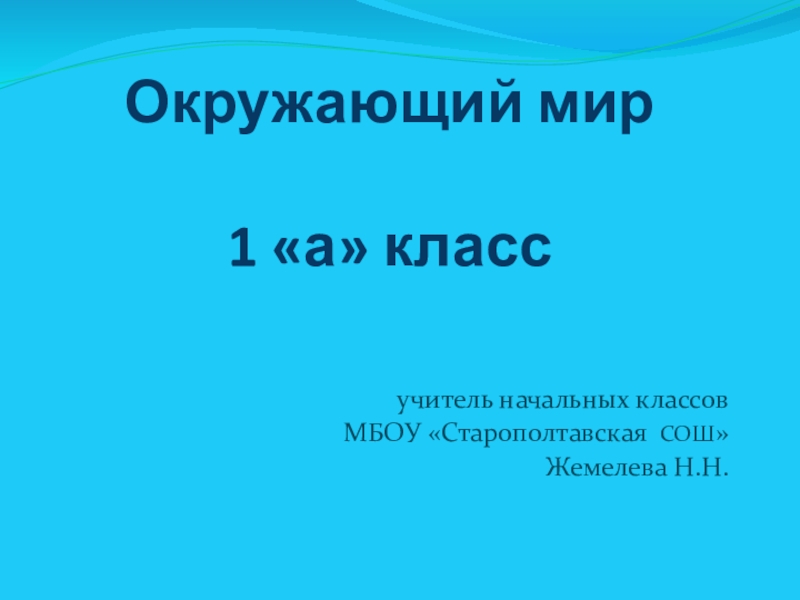 Окружающий мир

1 «а» класс

учитель начальных классов
МБОУ «Старополтавская СОШ»
Жемелева Н.Н.